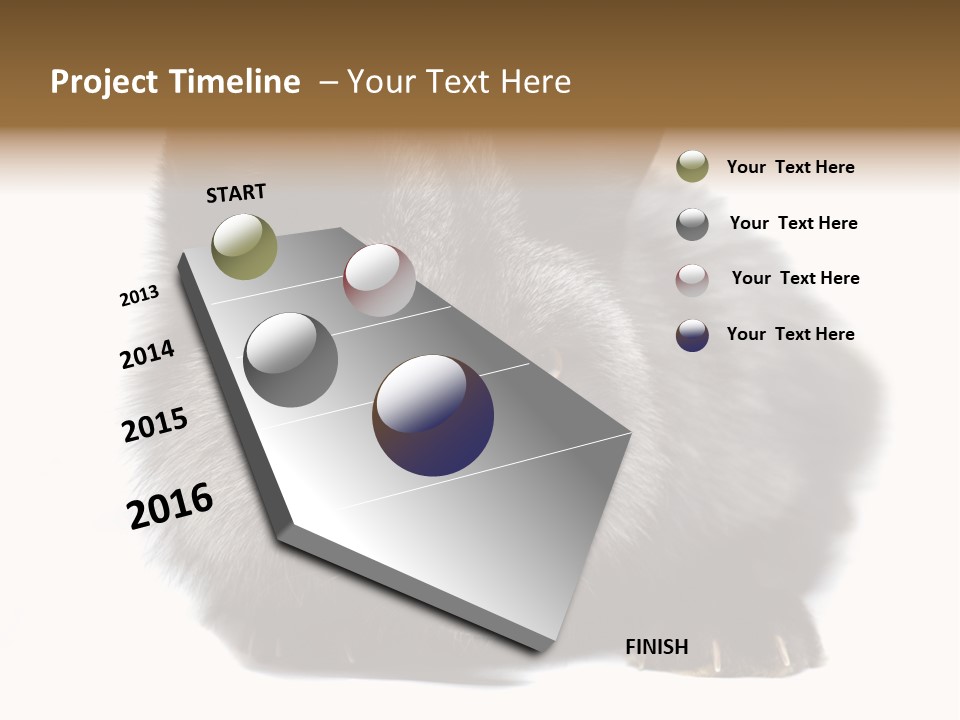 Project Timeline – Your Text Here

START

2013

2014

2015

2016

FINISH

Your Text Here

Your Text Here

Your Text Here

Your Text Here